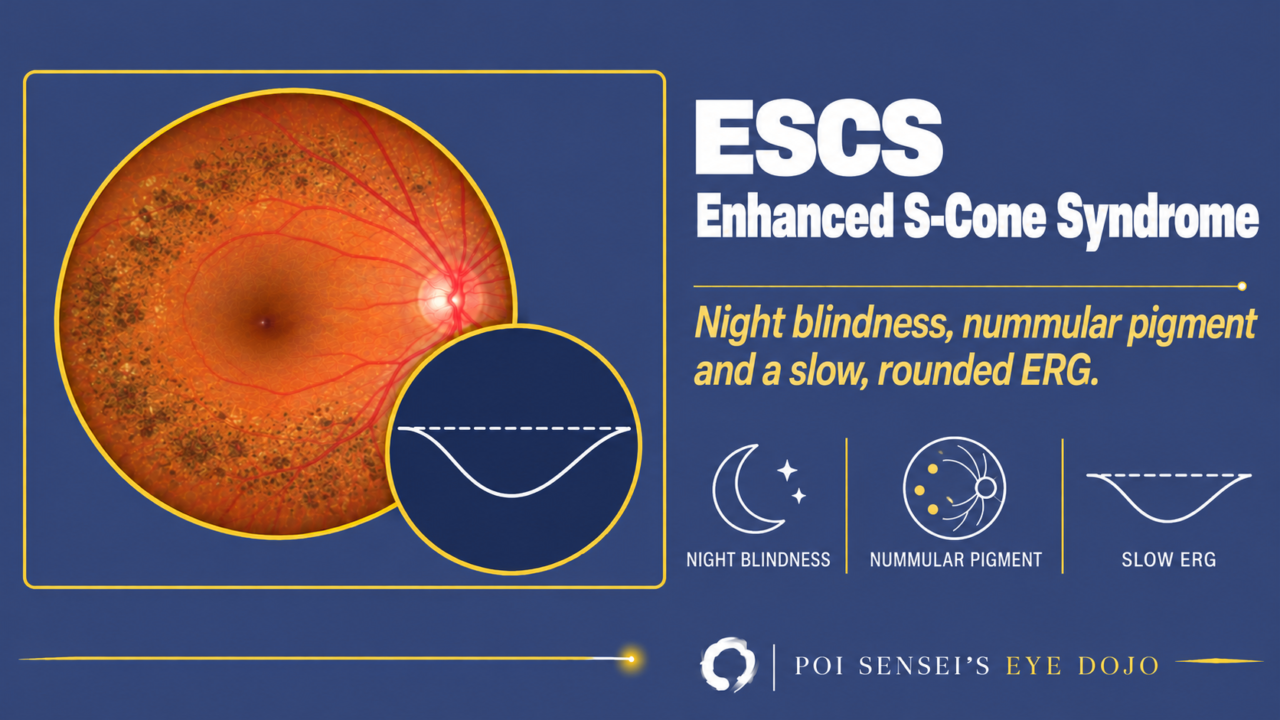 ESCS
Enhanced S-Cone Syndrome

Night blindness, nummular pigment and a slow, rounded ERG.

NIGHT BLINDNESS

NUMMULAR PIGMENT

SLOW ERG

POI SENSEI'S EYE DOJO